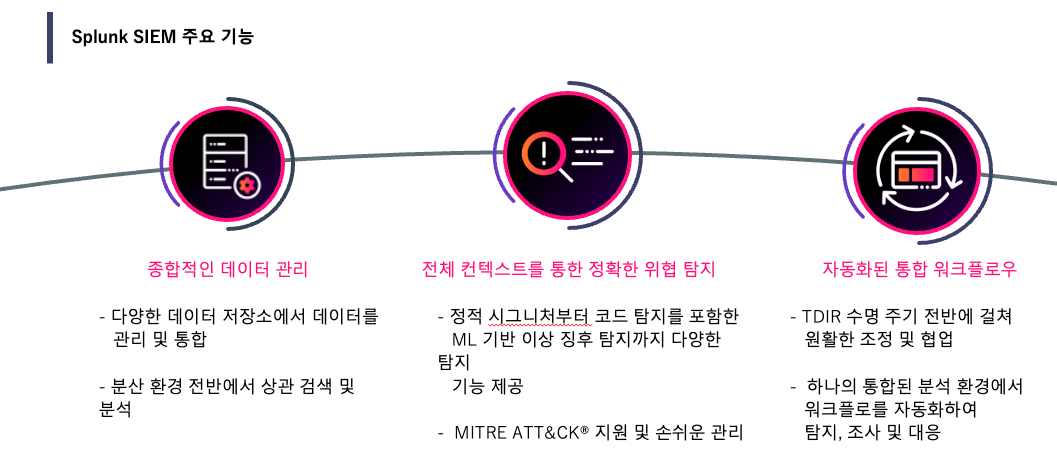 Splunk SIEM 주요 기능

종합적인 데이터 관리

- 다양한 데이터 저장소에서 데이터를 관리 및 통합

- 분산 환경 전반에서 상관 검색 및 분석

전체 컨텍스트를 통한 정확한 위협 탐지

- 정적 시그니처부터 코드 탐지를 포함한 ML 기반 이상 징후 탐지까지 다양한 탐지 기능 제공

- MITRE ATT&CK® 지원 및 손쉬운 관리

자동화된 통합 워크플로우

- TDIR 수명 주기 전반에 걸쳐 원활한 조정 및 협업

- 하나의 통합된 분석 환경에서 워크플로를 자동화하여 탐지, 조사 및 대응